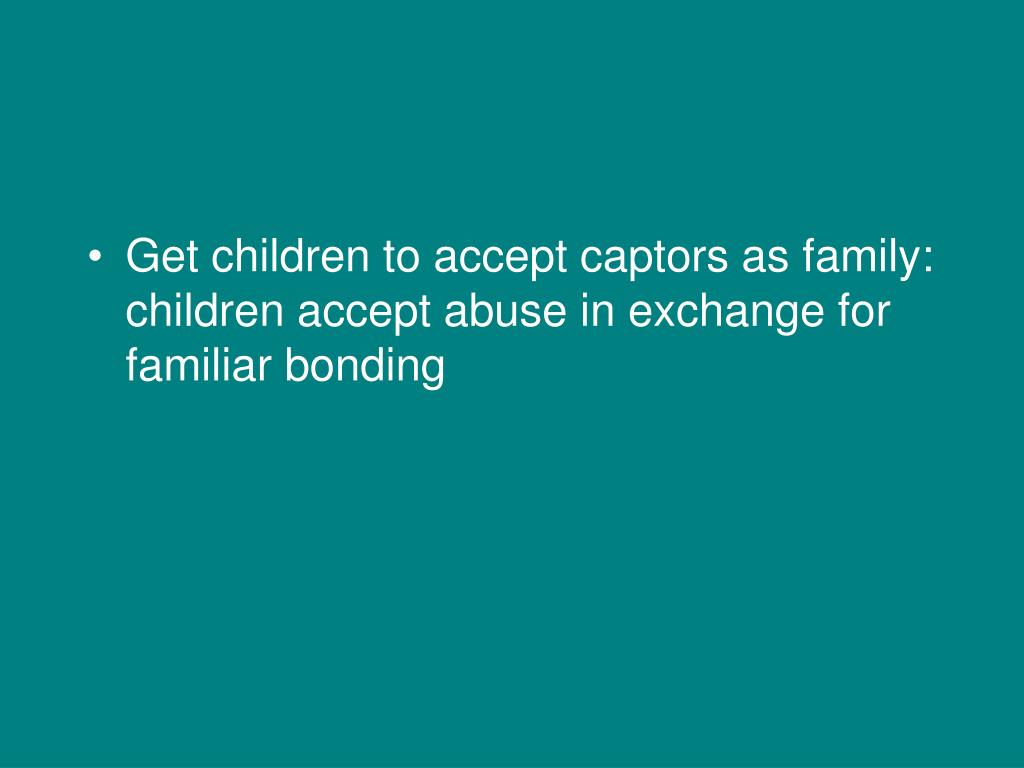 • Get children to accept captors as family: children accept abuse in exchange for familiar bonding